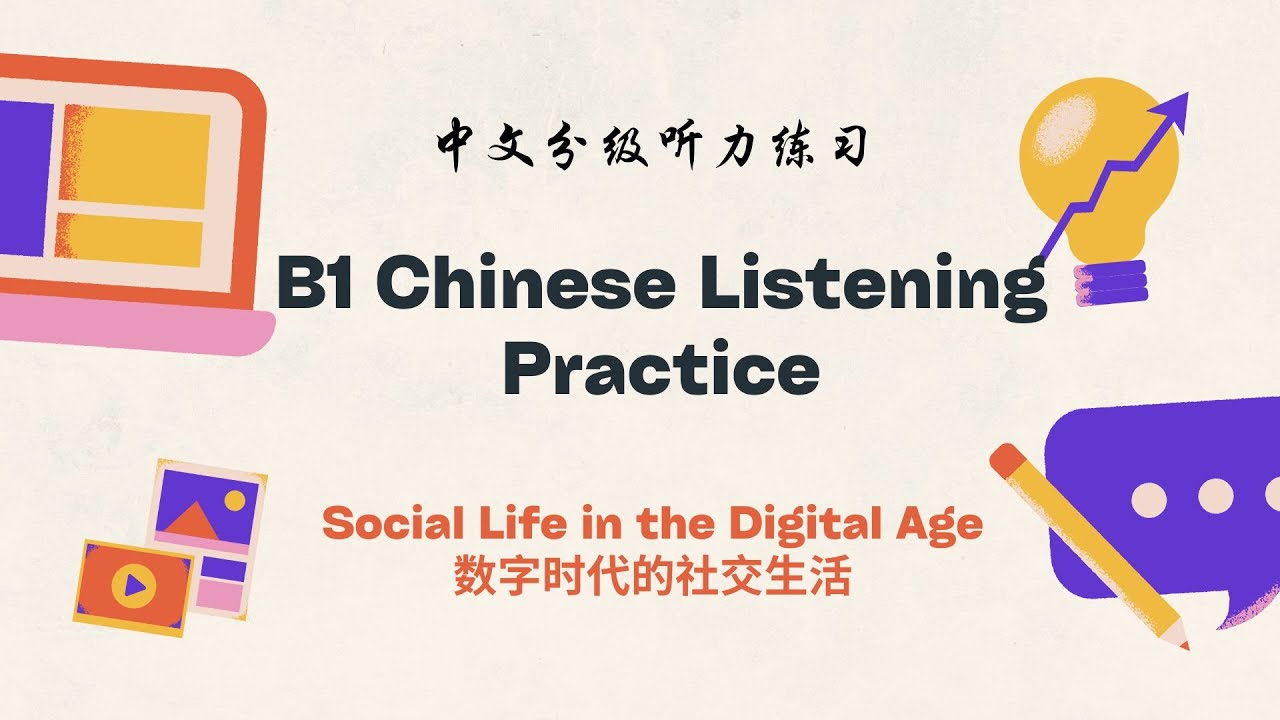 中文分级听力练习

B1 Chinese Listening Practice

Social Life in the Digital Age
数字时代的社交生活